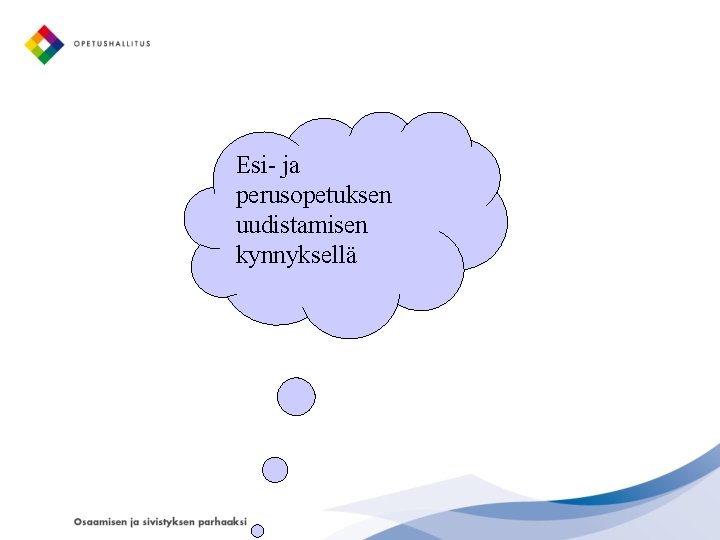 OPETUSHALLITUS

Esi- ja perusopetuksen uudistamisen kynnyksellä

Osaamisen ja sivistyksen parhaaksi